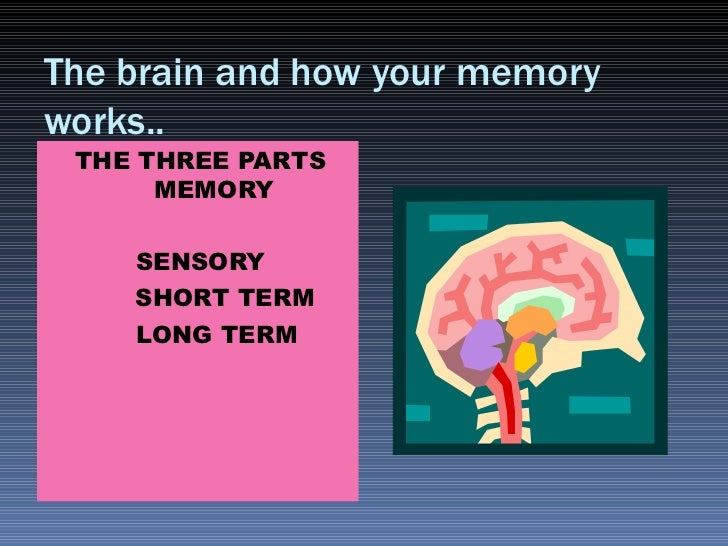 The brain and how your memory works..

THE THREE PARTS MEMORY

SENSORY
SHORT TERM
LONG TERM